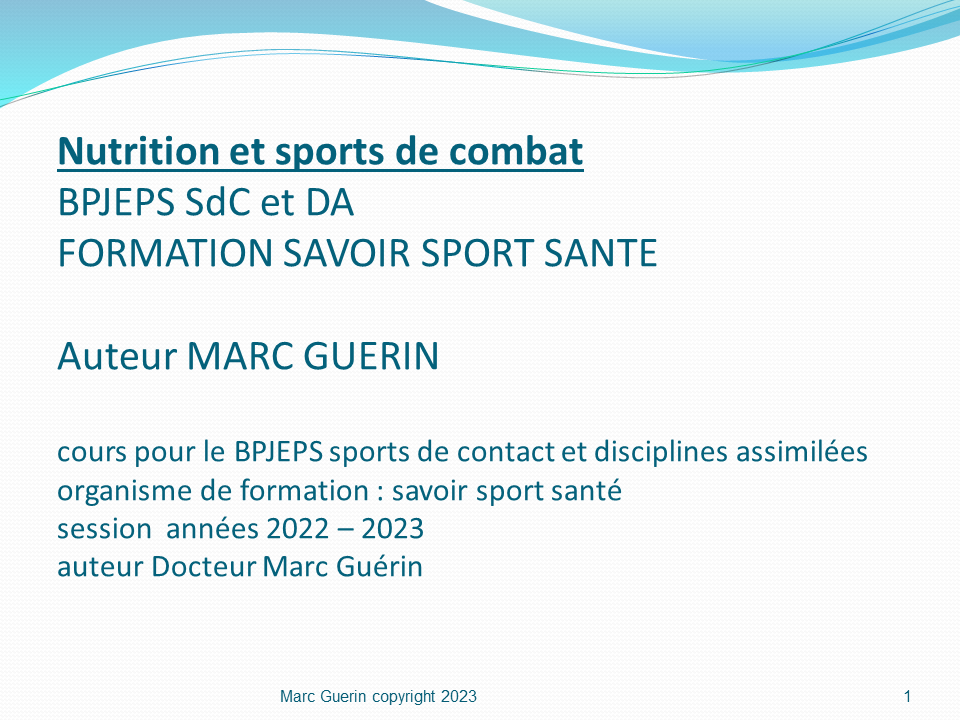 Nutrition et sports de combat
BPJEPS SdC et DA
FORMATION SAVOIR SPORT SANTE

Auteur MARC GUERIN

cours pour le BPJEPS sports de contact et disciplines assimilées
organisme de formation : savoir sport santé
session années 2022 – 2023
auteur Docteur Marc Guérin

Marc Guerin copyright 2023

1